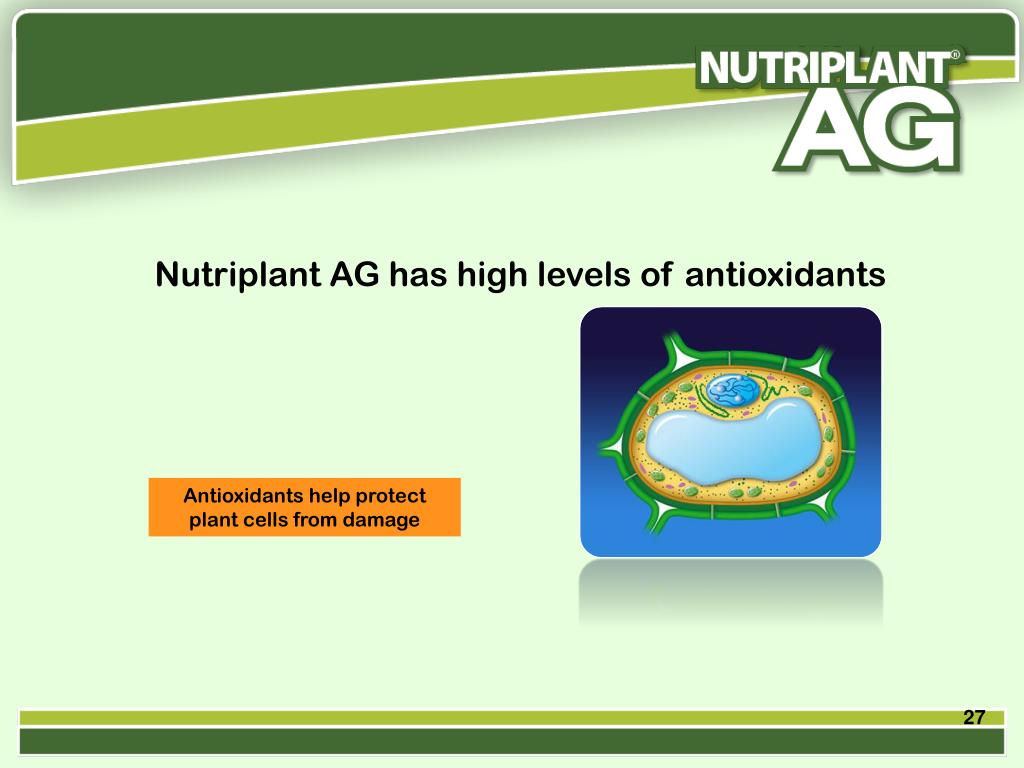 NUTRIPLANT® AG

Nutriplant AG has high levels of antioxidants

Antioxidants help protect plant cells from damage

27